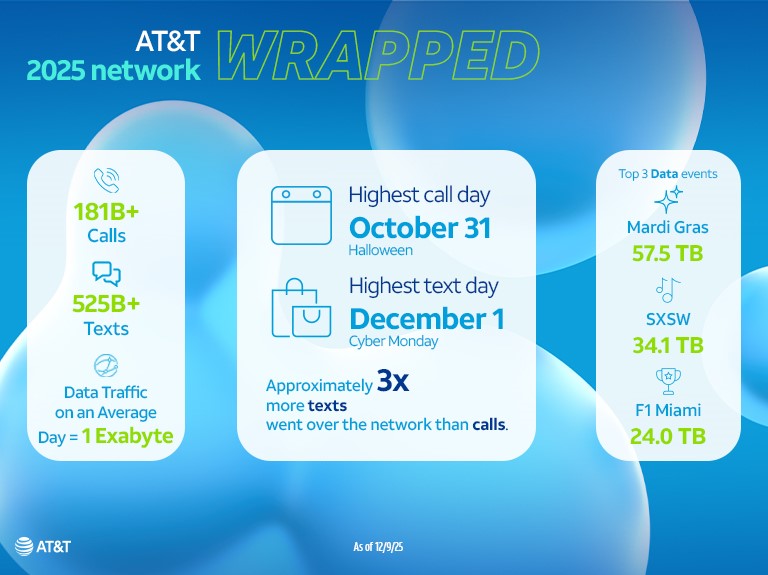 AT&T
2025 network WRAPPED

181B+
Calls

525B+
Texts

Data Traffic on an Average Day = 1 Exabyte

Highest call day
October 31
Halloween

Highest text day
December 1
Cyber Monday

Approximately 3x more texts went over the network than calls.

Top 3 Data events

Mardi Gras
57.5 TB

SXSW
34.1 TB

F1 Miami
24.0 TB

AT&T

As of 12/9/25